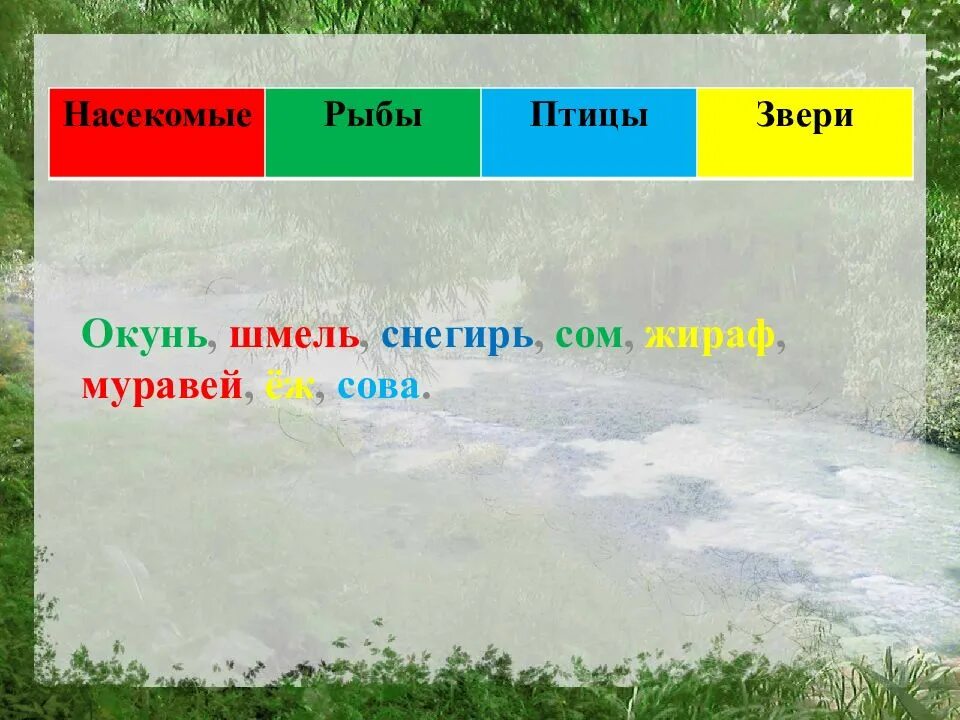 | Насекомые | Рыбы | Птицы | Звери |
|---|---|---|---|

Окунь, шмель, снегирь, сом, жираф, муравей, ёж, сова.